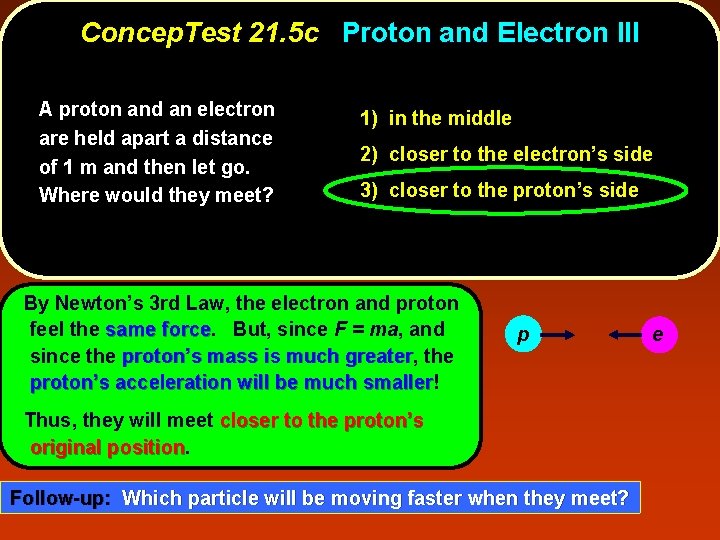 ConcepTest 21.5c Proton and Electron III

A proton and an electron are held apart a distance of 1 m and then let go. Where would they meet?

1) in the middle

2) closer to the electron's side

3) closer to the proton's side

By Newton's 3rd Law, the electron and proton feel the same force. But, since $F = ma$, and since the proton's mass is much greater, the proton's acceleration will be much smaller!

Thus, they will meet closer to the proton's original position.

p

e

Follow-up: Which particle will be moving faster when they meet?